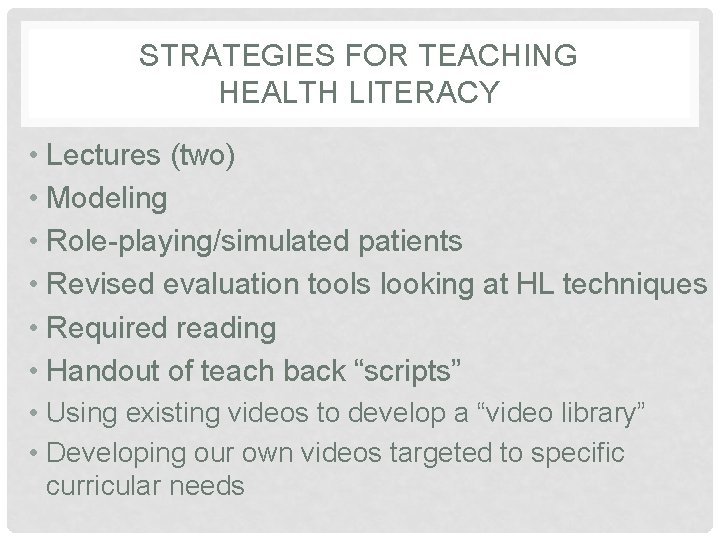 STRATEGIES FOR TEACHING HEALTH LITERACY

• Lectures (two)
• Modeling
• Role-playing/simulated patients
• Revised evaluation tools looking at HL techniques
• Required reading
• Handout of teach back “scripts”
• Using existing videos to develop a “video library”
• Developing our own videos targeted to specific curricular needs